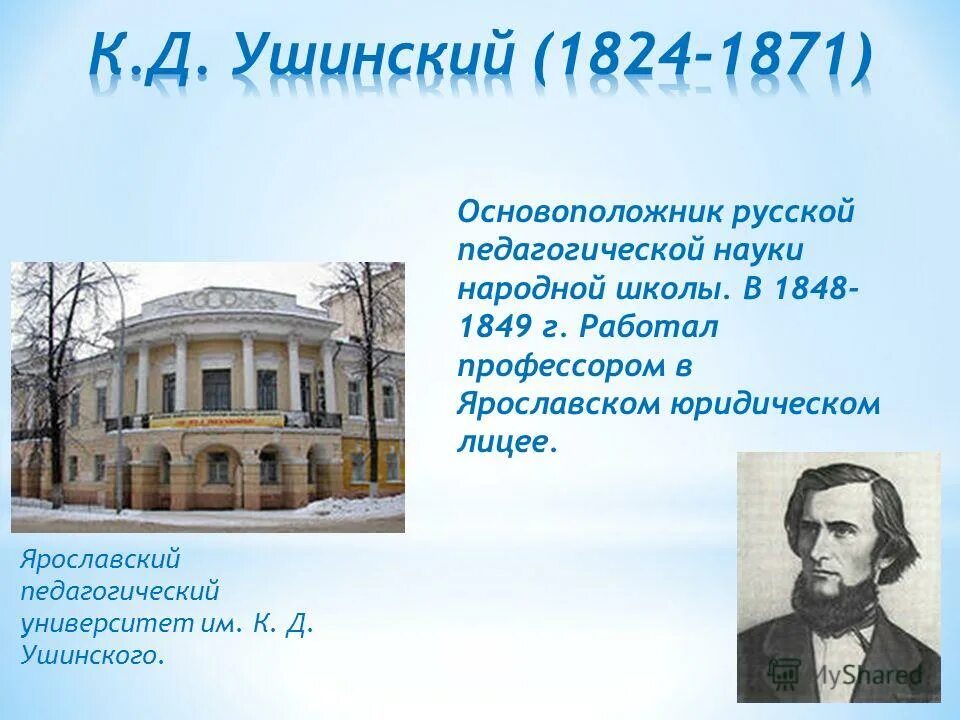 К.Д. Ушинский (1824-1871)

Основоположник русской педагогической науки народной школы. В 1848-1849 г. Работал профессором в Ярославском юридическом лицее.

Ярославский педагогический университет им. К. Д. Ушинского.

MyShared